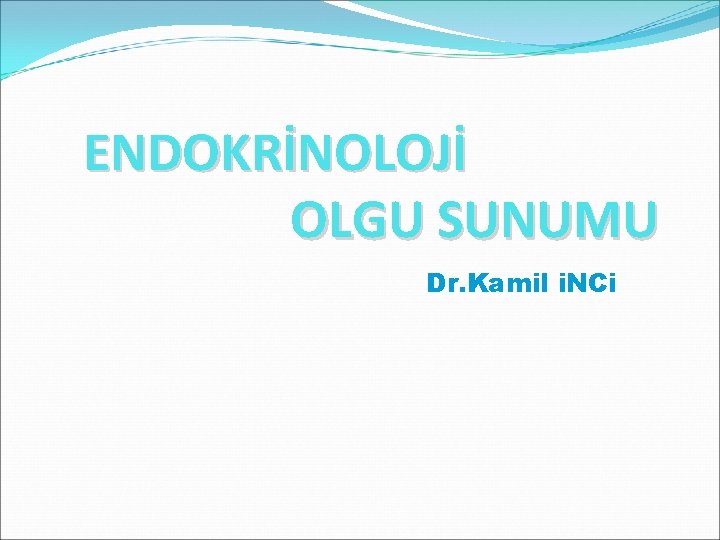 ENDOKRİNOLOJİ

OLGU SUNUMU

Dr.Kamil iNCi